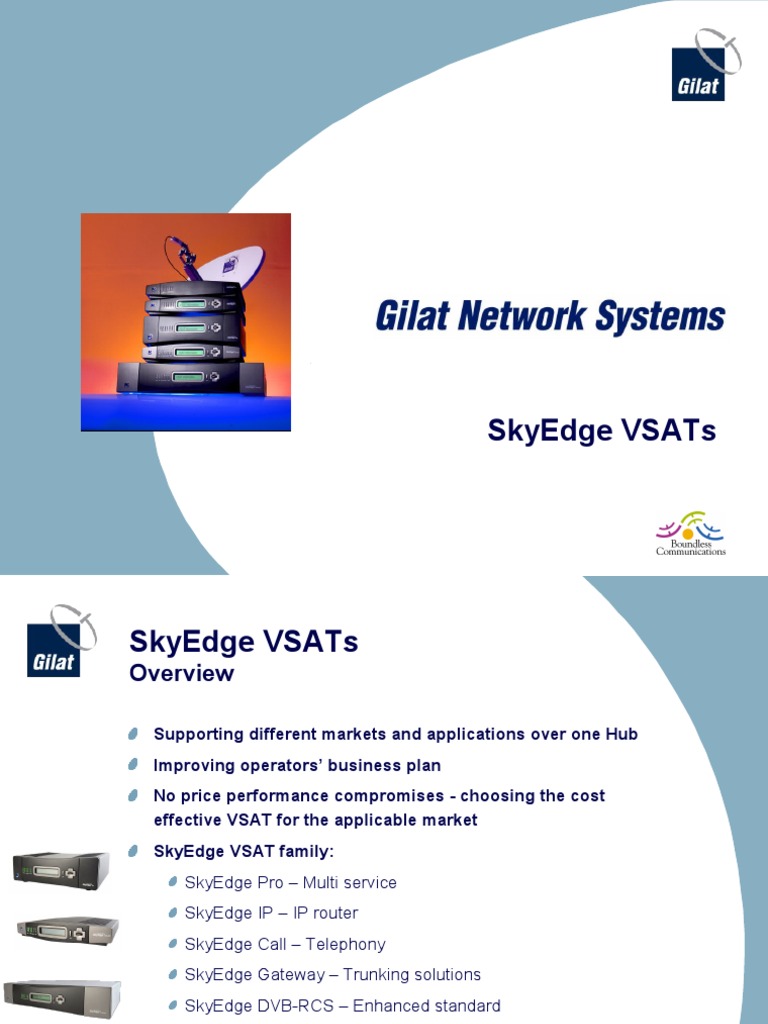 Gilat

Gilat Network Systems

SkyEdge VSATs

Boundless Communications

Gilat

SkyEdge VSATs
Overview

Supporting different markets and applications over one Hub

Improving operators' business plan

No price performance compromises - choosing the cost effective VSAT for the applicable market

SkyEdge VSAT family:

SkyEdge Pro – Multi service

SkyEdge IP – IP router

SkyEdge Call – Telephony

SkyEdge Gateway – Trunking solutions

SkyEdge DVB-RCS – Enhanced standard